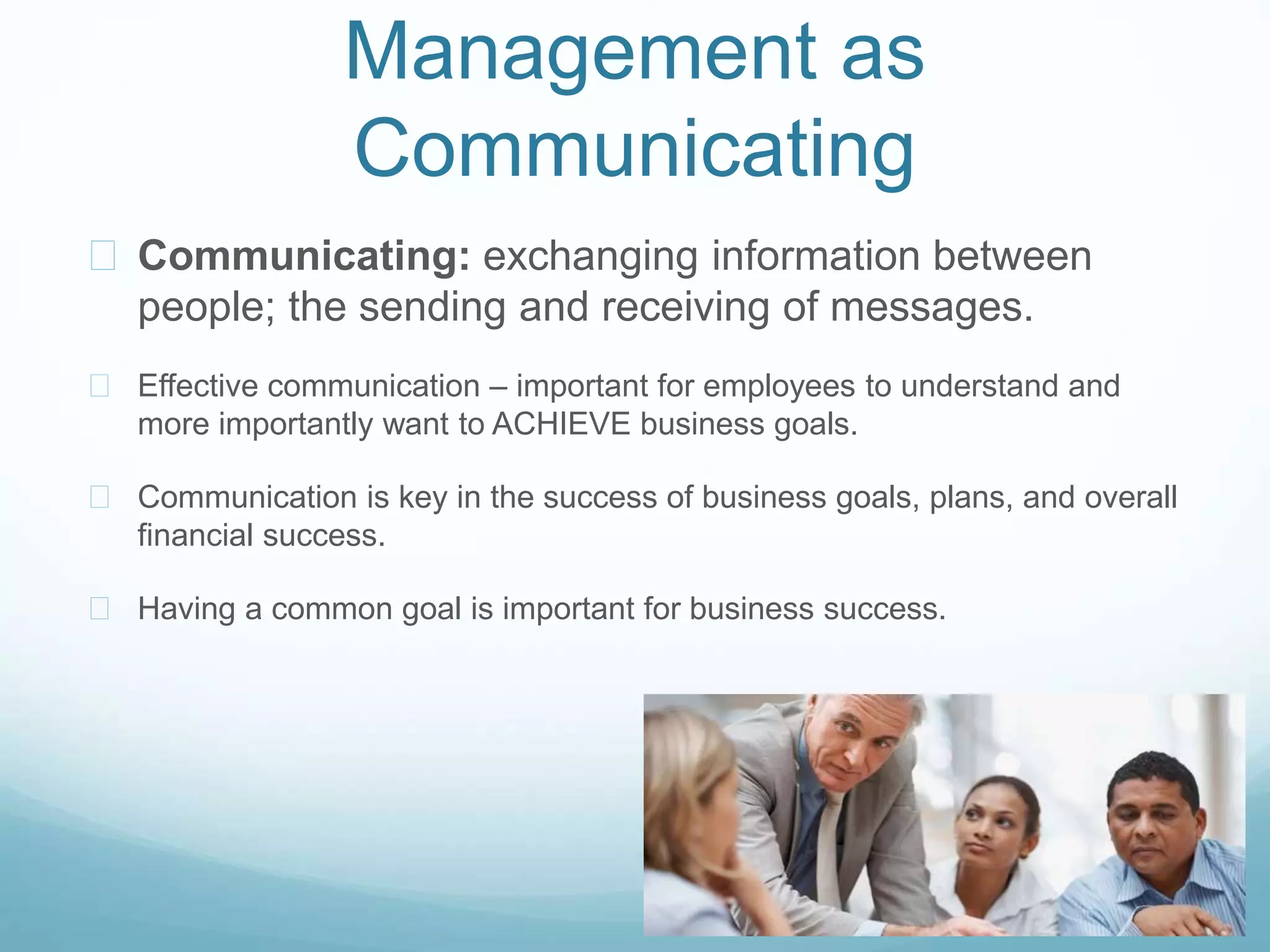 Management as Communicating

Communicating: exchanging information between people; the sending and receiving of messages.

Effective communication – important for employees to understand and more importantly want to ACHIEVE business goals.

Communication is key in the success of business goals, plans, and overall financial success.

Having a common goal is important for business success.